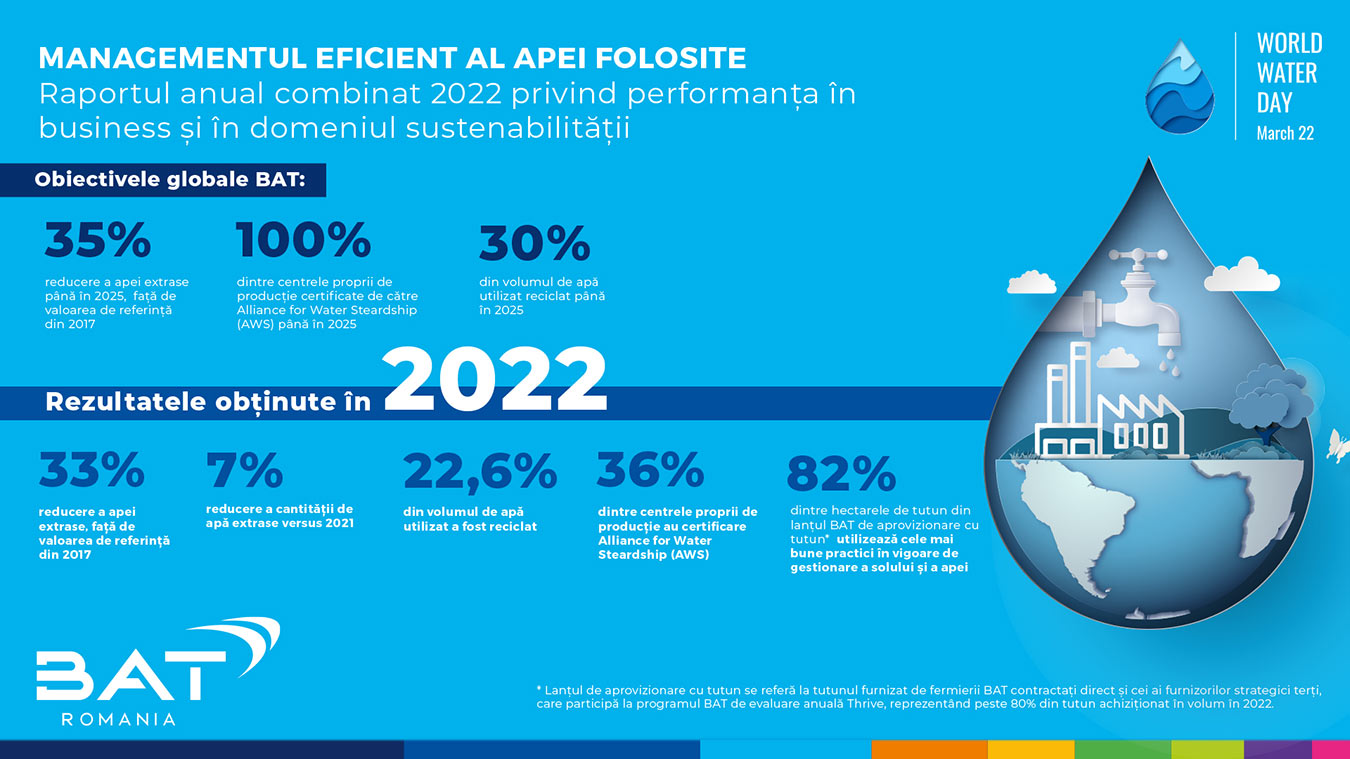 MANAGEMENTUL EFICIENT AL APEI FOLOSITE
Raportul anual combinat 2022 privind performanța în business și în domeniul sustenabilității

WORLD WATER DAY
March 22

Obiectivele globale BAT:

35%
reducere a apei extrase până în 2025, față de valoarea de referință din 2017

100%
dintre centrele proprii de producție certificate de către Alliance for Water Steardship (AWS) până în 2025

30%
din volumul de apă utilizat reciclat până în 2025

Rezultatele obținute în 2022

33%
reducere a apei extrase, față de valoarea de referință din 2017

7%
reducere a cantității de apă extrase versus 2021

22,6%
din volumul de apă utilizat a fost reciclat

36%
dintre centrele proprii de producție au certificare Alliance for Water Steardship (AWS)

82%
dintre hectarele de tutun din lanțul BAT de aprovizionare cu tutun* utilizează cele mai bune practici în vigoare de gestionare a solului și a apei

BAT
ROMANIA

* Lanțul de aprovizionare cu tutun se referă la tutunul furnizat de fermierii BAT contractați direct și cei ai furnizorilor strategici terți, care participă la programul BAT de evaluare anuală Thrive, reprezentând peste 80% din tutun achiziționat în volum în 2022.